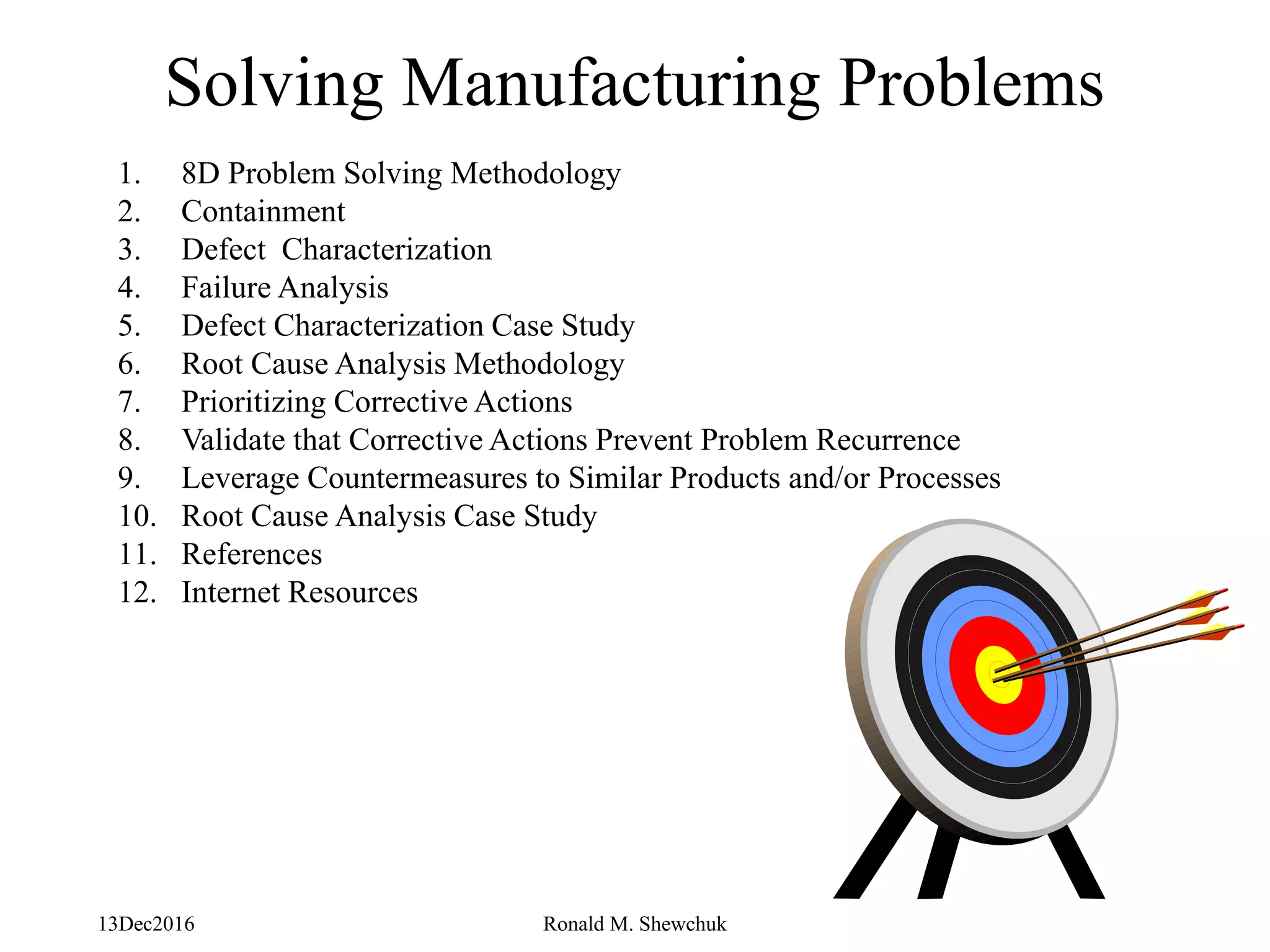 Solving Manufacturing Problems

1. 8D Problem Solving Methodology
2. Containment
3. Defect Characterization
4. Failure Analysis
5. Defect Characterization Case Study
6. Root Cause Analysis Methodology
7. Prioritizing Corrective Actions
8. Validate that Corrective Actions Prevent Problem Recurrence
9. Leverage Countermeasures to Similar Products and/or Processes
10. Root Cause Analysis Case Study
11. References
12. Internet Resources

13Dec2016

Ronald M. Shewchuk